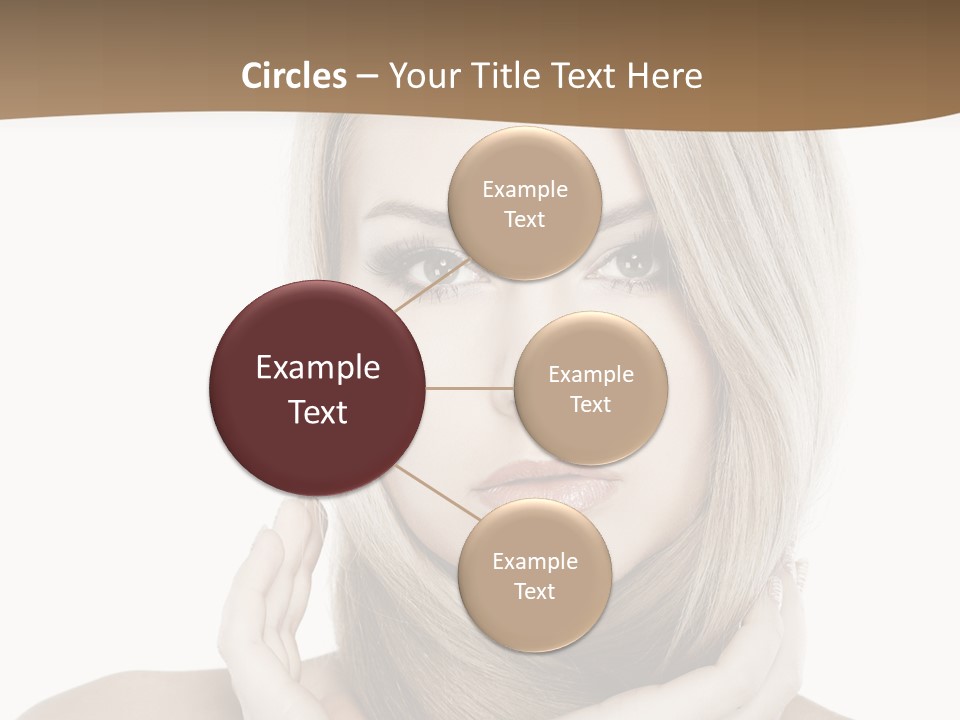 Circles – Your Title Text Here

Example Text

Example Text

Example Text

Example Text